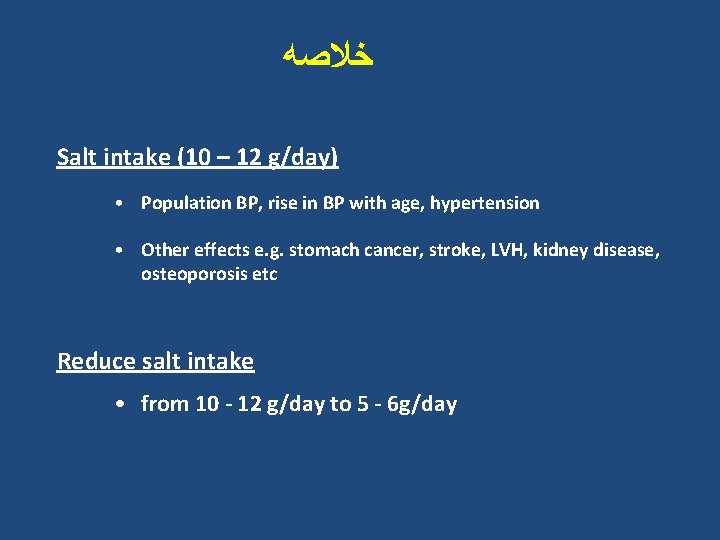 خلاصه

Salt intake (10 – 12 g/day)

• Population BP, rise in BP with age, hypertension

• Other effects e.g. stomach cancer, stroke, LVH, kidney disease, osteoporosis etc

Reduce salt intake

• from 10 - 12 g/day to 5 - 6g/day